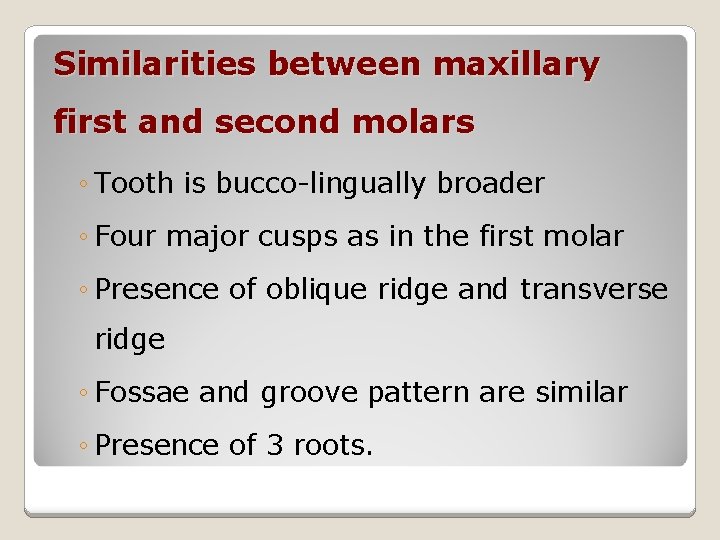 Similarities between maxillary first and second molars

◦ Tooth is bucco-lingually broader
◦ Four major cusps as in the first molar
◦ Presence of oblique ridge and transverse ridge
◦ Fossae and groove pattern are similar
◦ Presence of 3 roots.